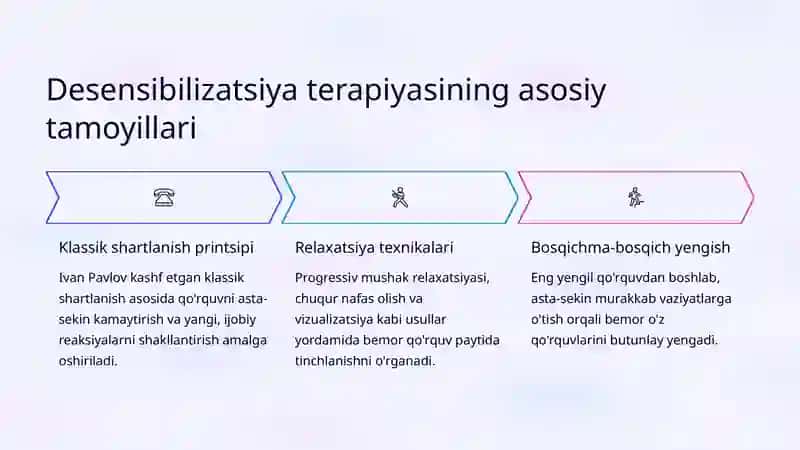 Desensibilizatsiya terapiyasining asosiy tamoyillari

Klassik shartlanish printsipi

Ivan Pavlov kashf etgan klassik shartlanish asosida qo'rquvni asta-sekin kamaytirish va yangi, ijobiy reaksiyalarni shakllantirish amalga oshiriladi.

Relaxatsiya texnikalari

Progressiv mushak relaxatsiyasi, chuqur nafas olish va vizualizatsiya kabi usullar yordamida bemor qo'rquv paytida tinchlanishni o'rganadi.

Bosqichma-bosqich yengish

Eng yengil qo'rquvdan boshlab, asta-sekin murakkab vaziyatlarga o'tish orqali bemor o'z qo'rquvlarini butunlay yengadi.